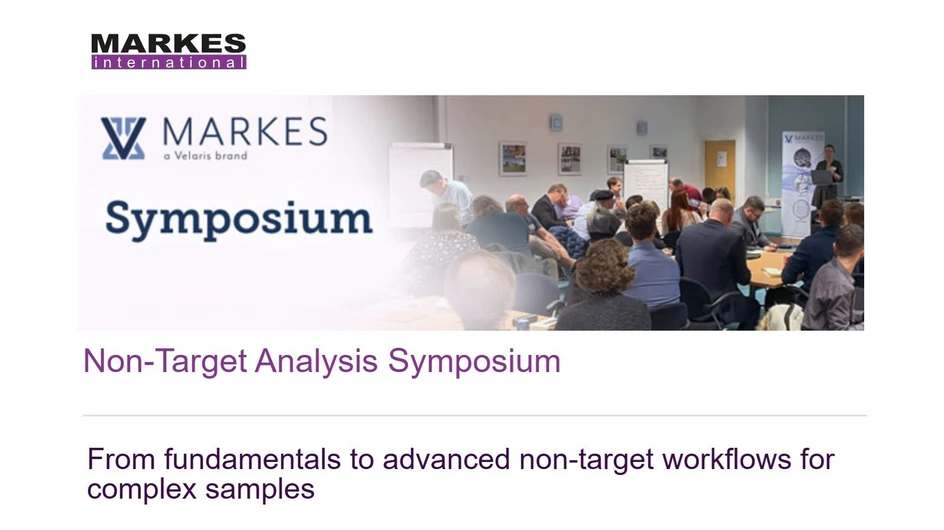 MARKES
international

MARKES
a Velaris brand

Symposium

MARKES

Non-Target Analysis Symposium

From fundamentals to advanced non-target workflows for complex samples